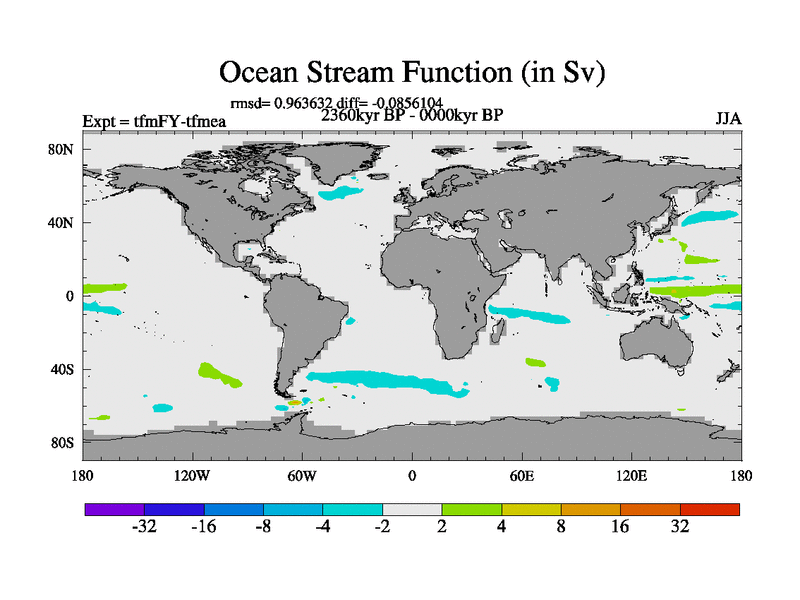 Ocean Stream Function (in Sv)

rmsd= 0.963632 diff= -0.0856104

Expt = tfmFY-tfmea

2360kyr BP - 0000kyr BP

JJA

80N

40N

0

40S

80S

180

120W

60W

0

60E

120E

180

-32 -16 -8 -4 -2 2 4 8 16 32